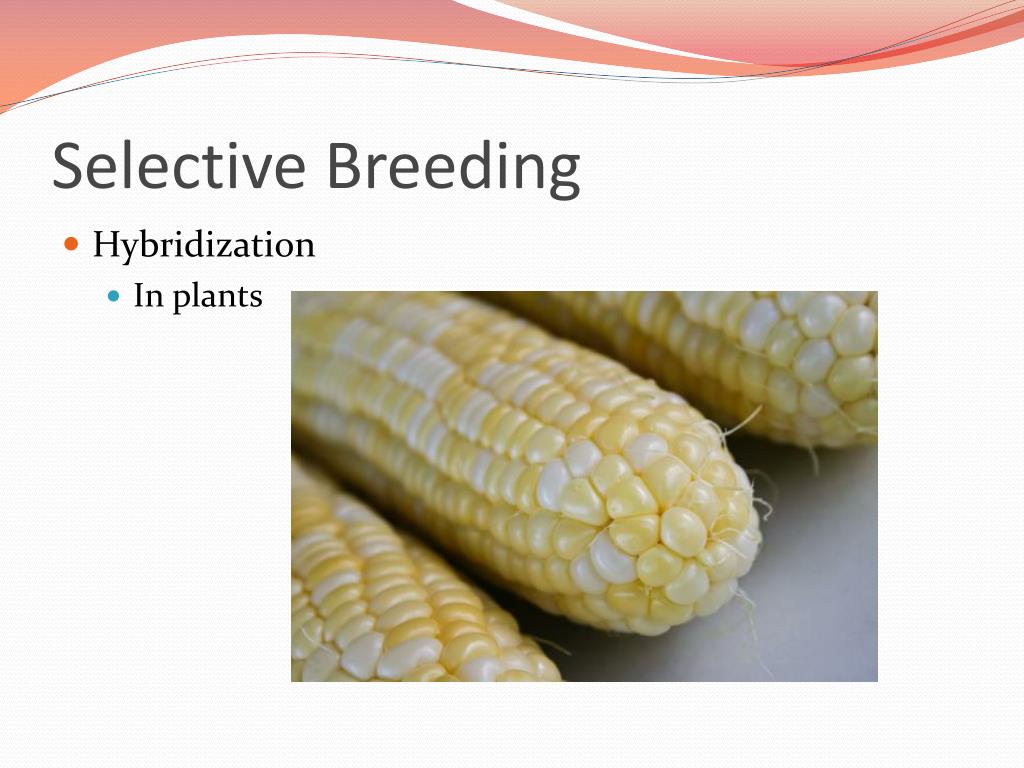 Selective Breeding

Hybridization

In plants